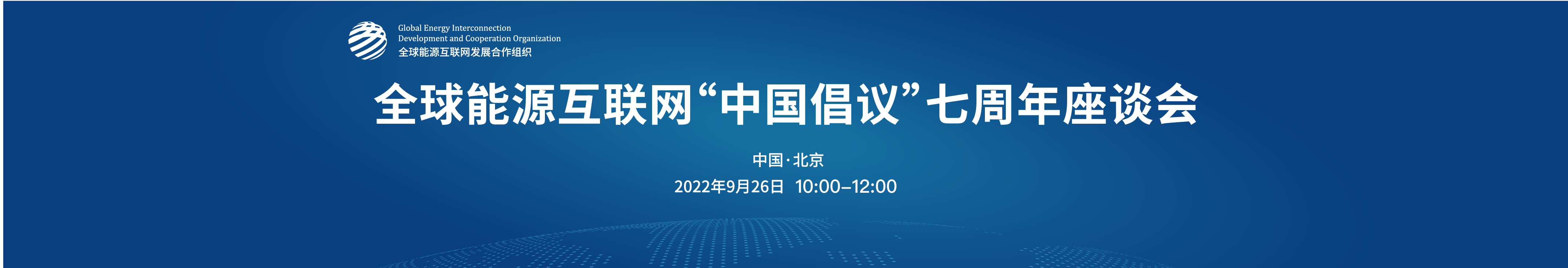 Global Energy Interconnection
Development and Cooperation Organization
全球能源互联网发展合作组织

全球能源互联网“中国倡议”七周年座谈会

中国·北京
2022年9月26日 10:00–12:00